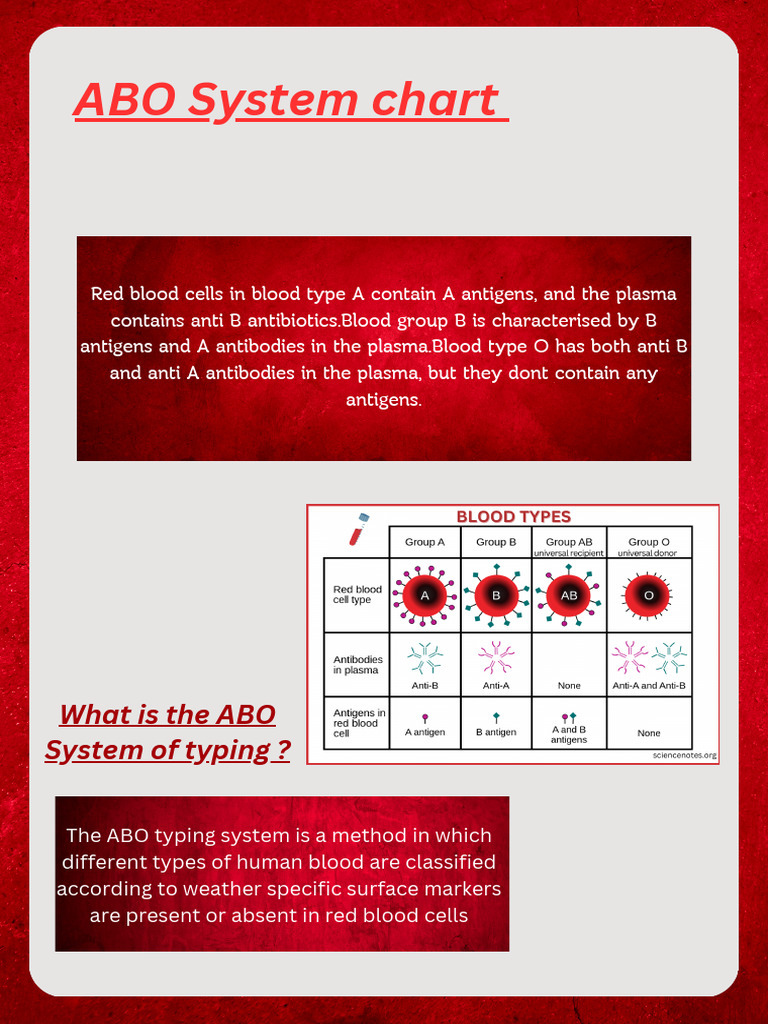 ABO System chart

Red blood cells in blood type A contain A antigens, and the plasma contains anti B antibiotics.Blood group B is characterised by B antigens and A antibodies in the plasma.Blood type O has both anti B and anti A antibodies in the plasma, but they dont contain any antigens.

BLOOD TYPES

|  | Group A | Group B | Group AB universal recipient | Group O universal donor |
|---|---|---|---|---|
| Red blood cell type | A | B | AB | O |
| Antibodies in plasma | Anti-B | Anti-A | None | Anti-A and Anti-B |
| Antigens in red blood cell | A antigen | B antigen | A and B antigens | None |

sciencenotes.org

What is the ABO System of typing ?

The ABO typing system is a method in which different types of human blood are classified according to weather specific surface markers are present or absent in red blood cells